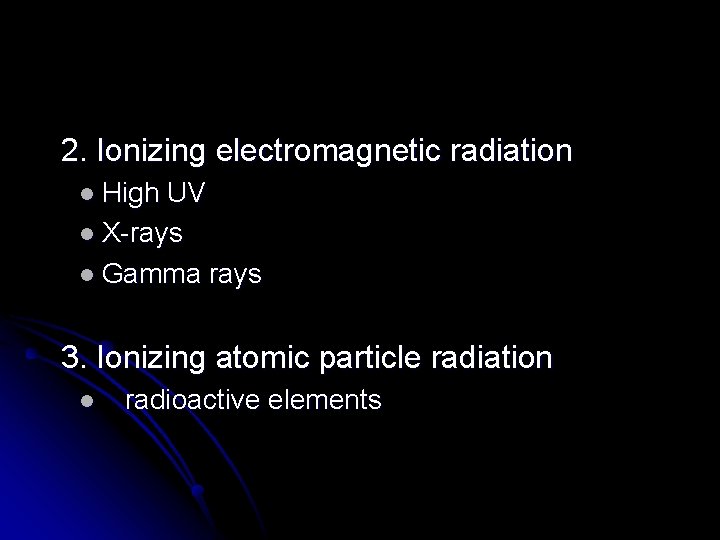 2. Ionizing electromagnetic radiation

- High UV
- X-rays
- Gamma rays

3. Ionizing atomic particle radiation

- radioactive elements